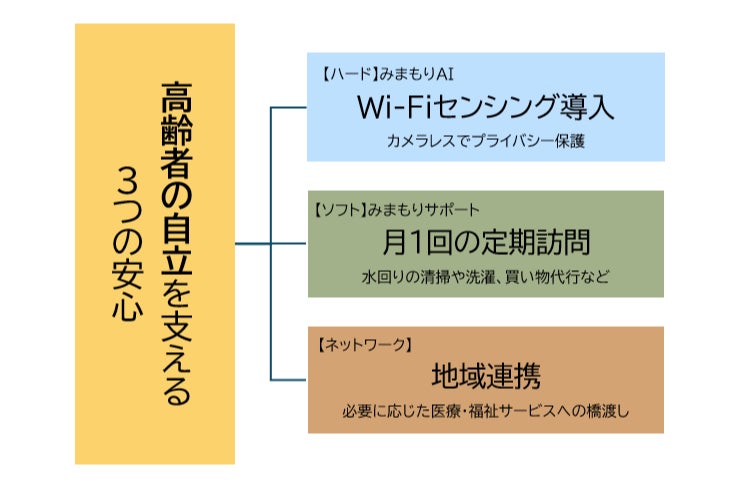 高齢者の自立を支える
3つの安心

【ハード】みまもりAI
Wi-Fiセンシング導入
カメラレスでプライバシー保護

【ソフト】みまもりサポート
月1回の定期訪問
水回りの清掃や洗濯、買い物代行など

【ネットワーク】
地域連携
必要に応じた医療・福祉サービスへの橋渡し